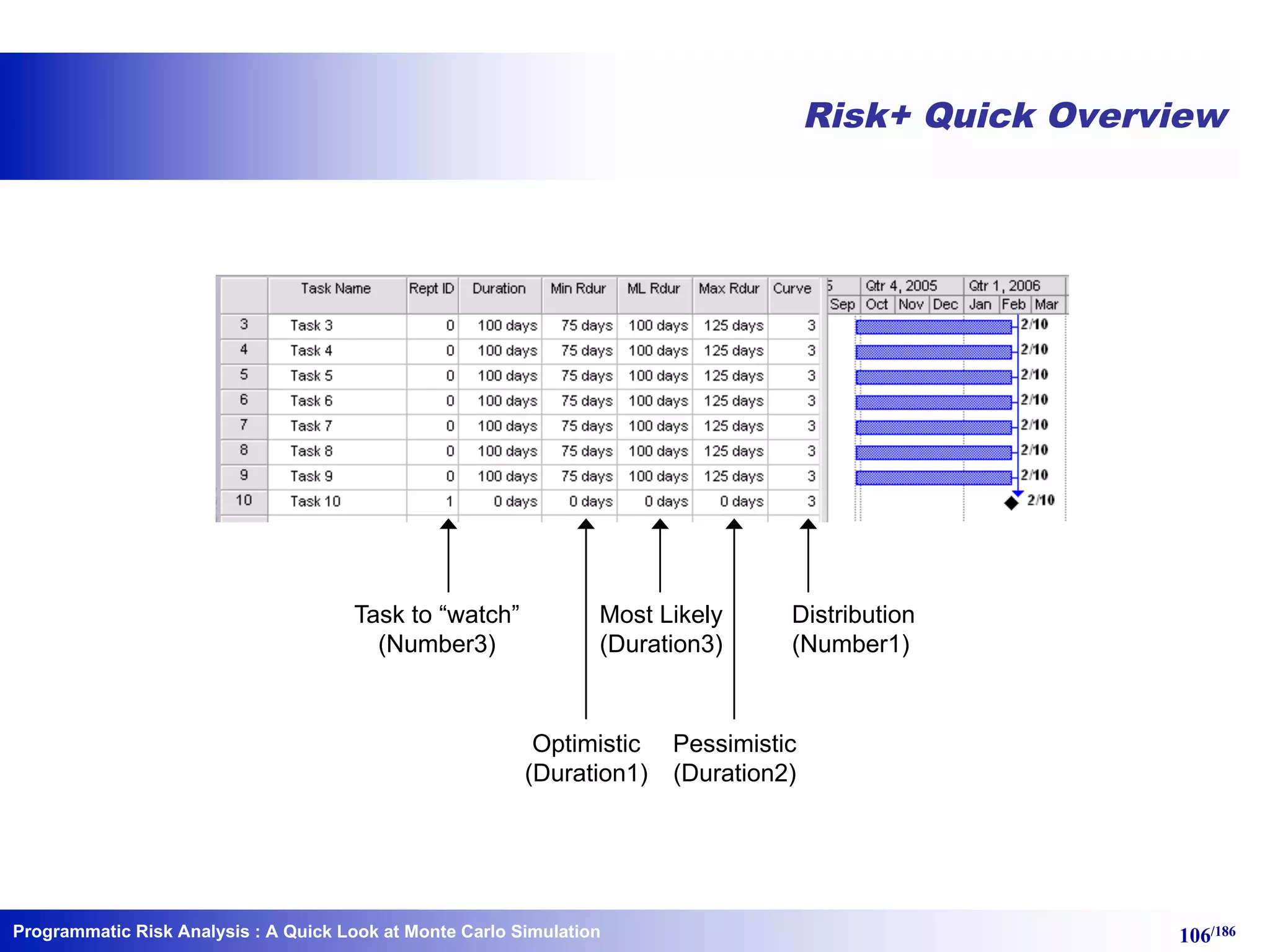 Risk+ Quick Overview

| | Task Name | Rept ID | Duration | Min Rdur | ML Rdur | Max Rdur | Curve |
|---|---|---|---|---|---|---|---|
| 3 | Task 3 | 0 | 100 days | 75 days | 100 days | 125 days | 3 |
| 4 | Task 4 | 0 | 100 days | 75 days | 100 days | 125 days | 3 |
| 5 | Task 5 | 0 | 100 days | 75 days | 100 days | 125 days | 3 |
| 6 | Task 6 | 0 | 100 days | 75 days | 100 days | 125 days | 3 |
| 7 | Task 7 | 0 | 100 days | 75 days | 100 days | 125 days | 3 |
| 8 | Task 8 | 0 | 100 days | 75 days | 100 days | 125 days | 3 |
| 9 | Task 9 | 0 | 100 days | 75 days | 100 days | 125 days | 3 |
| 10 | Task 10 | 1 | 0 days | 0 days | 0 days | 0 days | 3 |

5 Qtr 4, 2005 Qtr 1, 2006
Sep Oct Nov Dec Jan Feb Mar
2/10
2/10
2/10
2/10
2/10
2/10
2/10
2/10

Task to “watch” (Number3)

Most Likely (Duration3)

Distribution (Number1)

Optimistic (Duration1)

Pessimistic (Duration2)

Programmatic Risk Analysis : A Quick Look at Monte Carlo Simulation

106/186